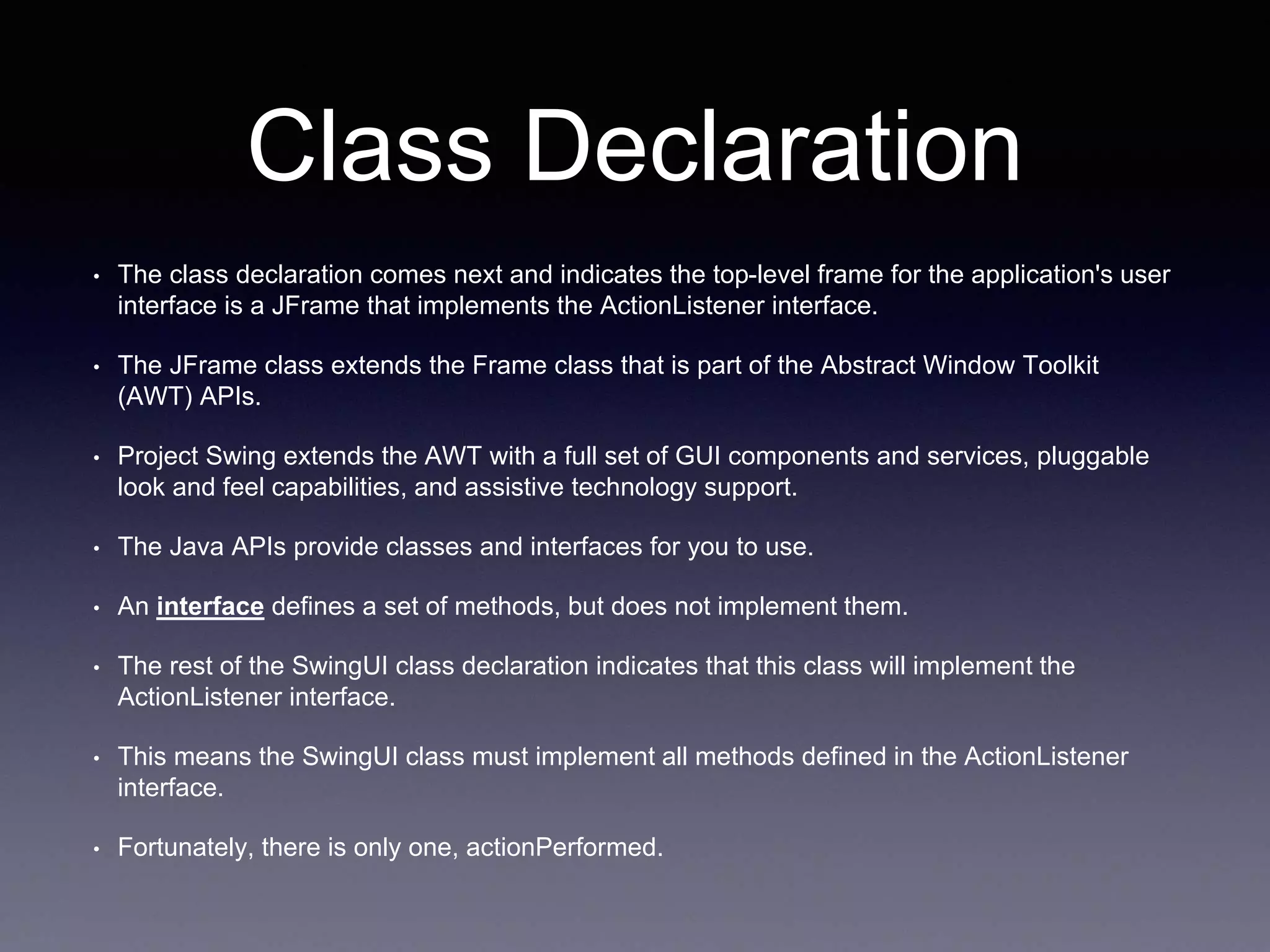 Class Declaration

• The class declaration comes next and indicates the top-level frame for the application's user interface is a JFrame that implements the ActionListener interface.

• The JFrame class extends the Frame class that is part of the Abstract Window Toolkit (AWT) APIs.

• Project Swing extends the AWT with a full set of GUI components and services, pluggable look and feel capabilities, and assistive technology support.

• The Java APIs provide classes and interfaces for you to use.

• An interface defines a set of methods, but does not implement them.

• The rest of the SwingUI class declaration indicates that this class will implement the ActionListener interface.

• This means the SwingUI class must implement all methods defined in the ActionListener interface.

• Fortunately, there is only one, actionPerformed.